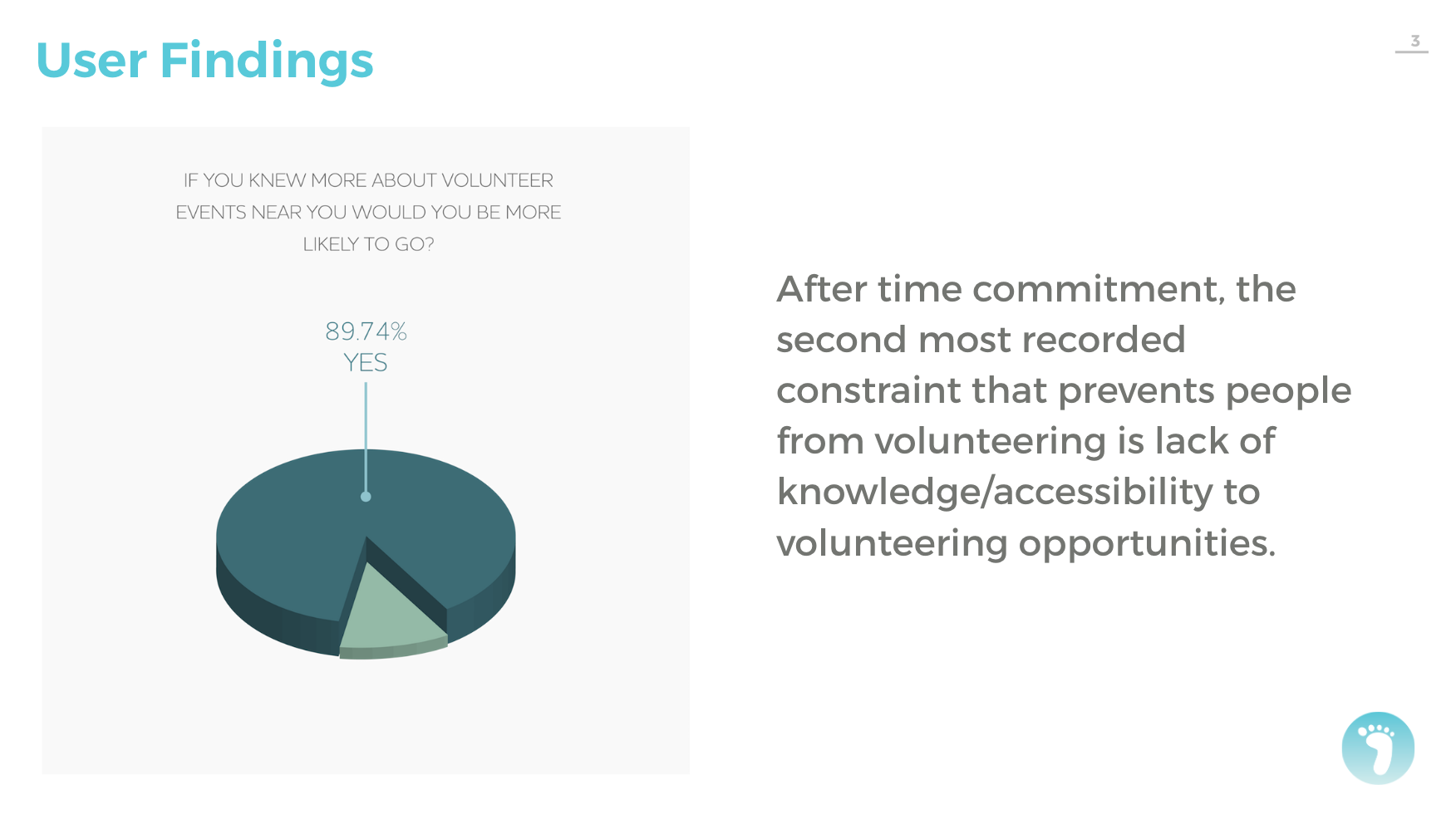 User Findings

3

IF YOU KNEW MORE ABOUT VOLUNTEER EVENTS NEAR YOU WOULD YOU BE MORE LIKELY TO GO?

89.74%
YES

After time commitment, the second most recorded constraint that prevents people from volunteering is lack of knowledge/accessibility to volunteering opportunities.